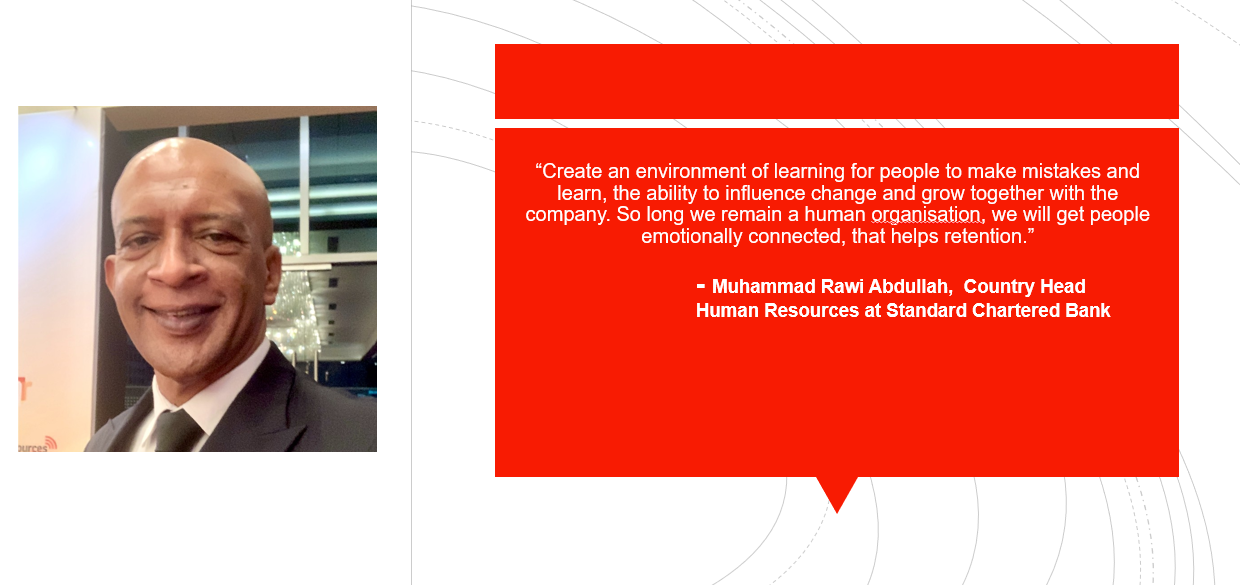 “Create an environment of learning for people to make mistakes and learn, the ability to influence change and grow together with the company. So long we remain a human organisation, we will get people emotionally connected, that helps retention.”

- Muhammad Rawi Abdullah, Country Head Human Resources at Standard Chartered Bank